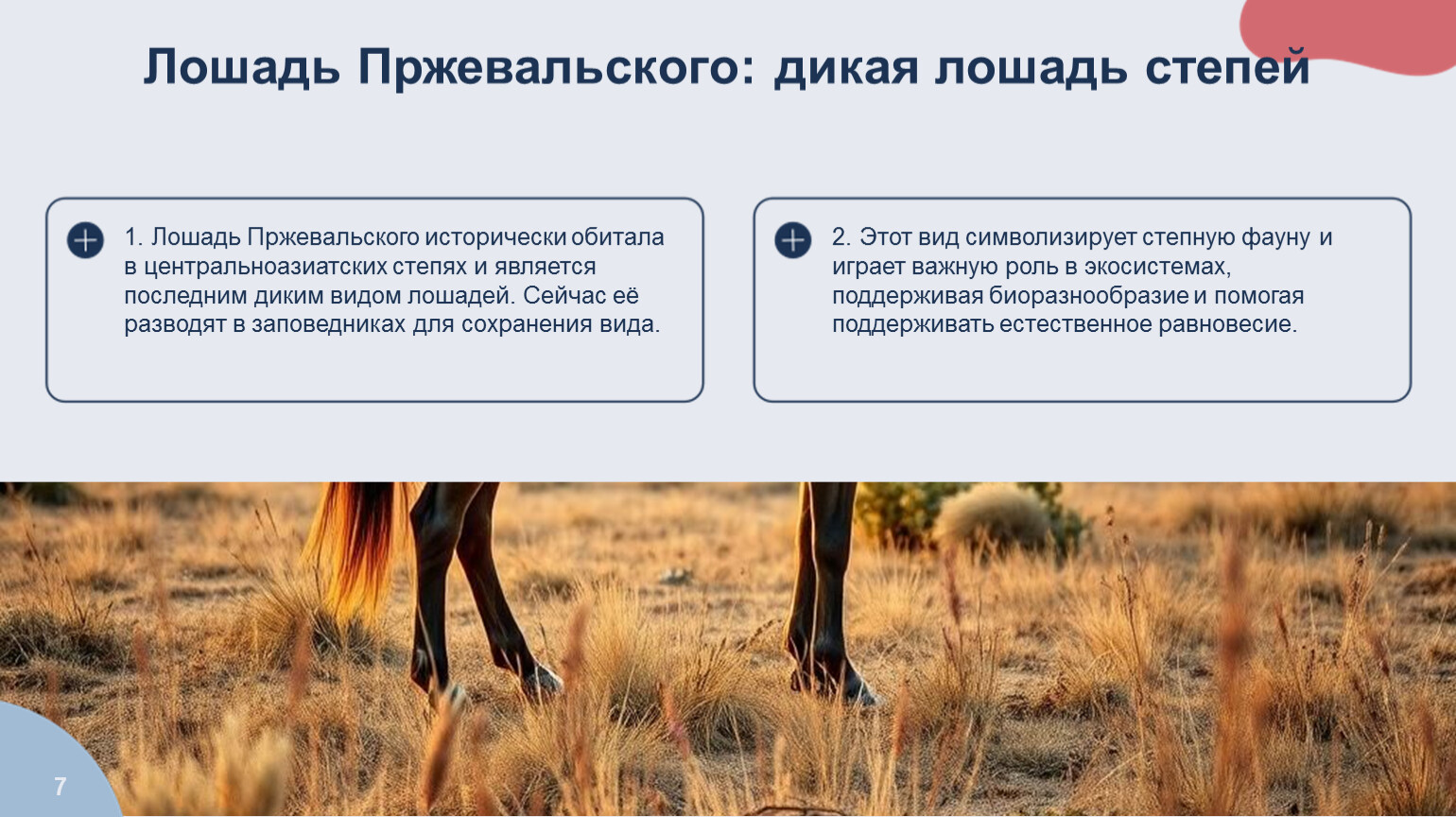 Лошадь Пржевальского: дикая лошадь степей

1. Лошадь Пржевальского исторически обитала в центральноазиатских степях и является последним диким видом лошадей. Сейчас её разводят в заповедниках для сохранения вида.

2. Этот вид символизирует степную фауну и играет важную роль в экосистемах, поддерживая биоразнообразие и помогая поддерживать естественное равновесие.

7